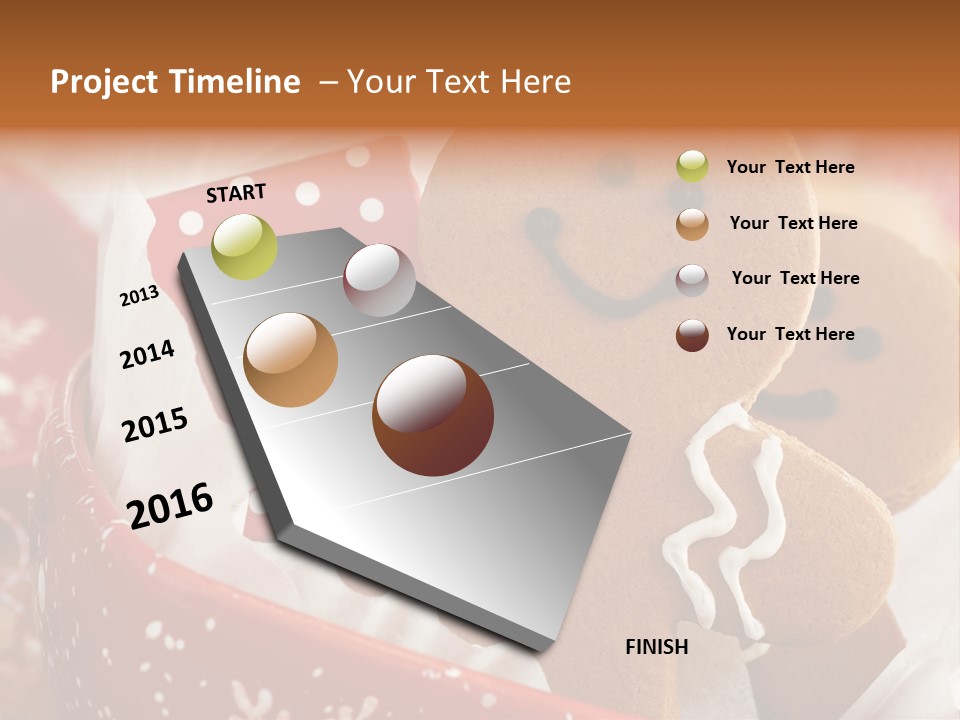 Project Timeline – Your Text Here

START

2013

2014

2015

2016

FINISH

Your Text Here

Your Text Here

Your Text Here

Your Text Here